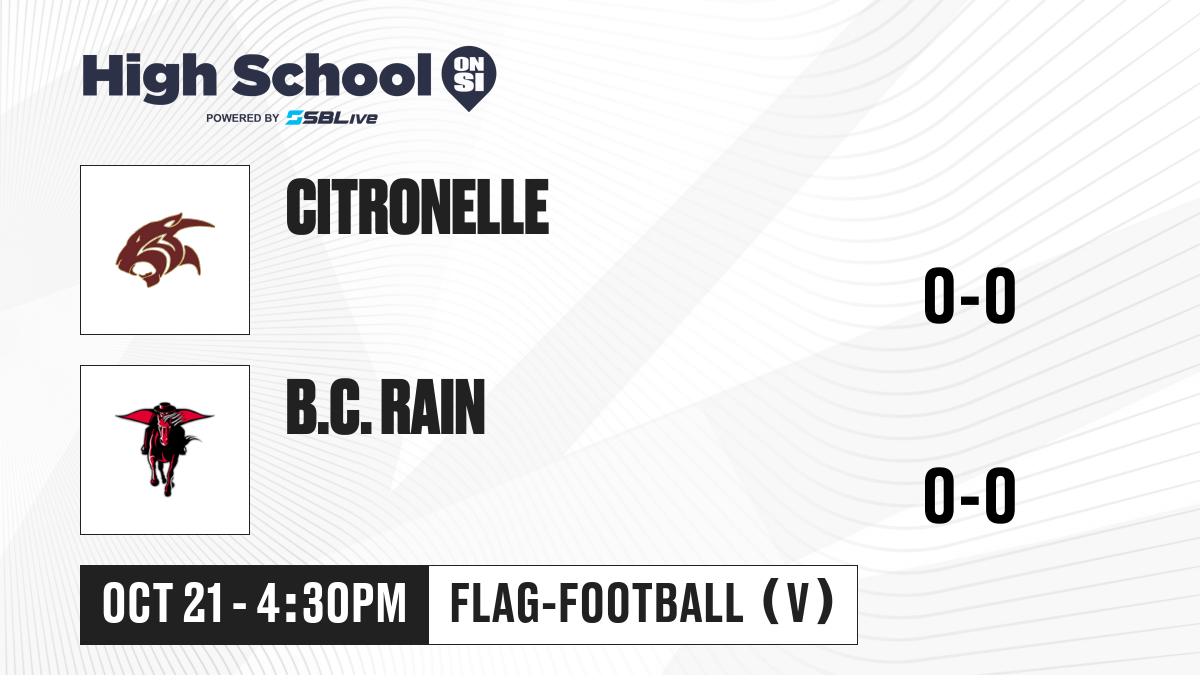 High School ON SI
POWERED BY SBLive

CITRONELLE

0-0

B.C. RAIN

0-0

OCT 21 - 4:30PM

FLAG-FOOTBALL (V)